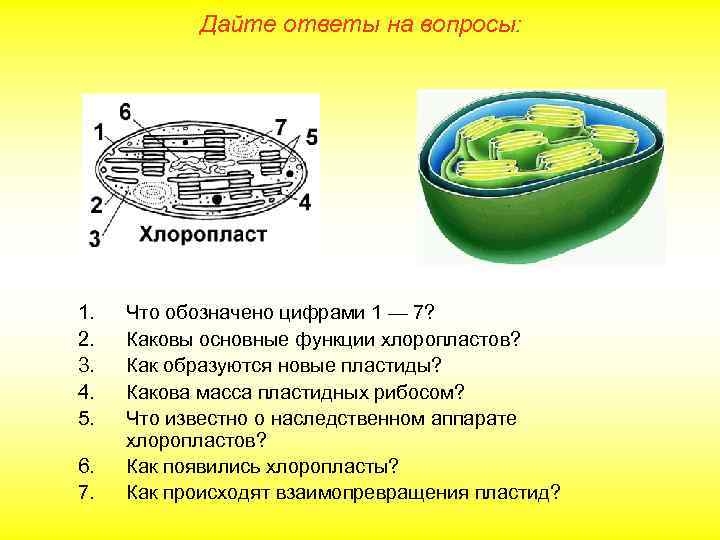 Дайте ответы на вопросы:

6
1
7
5
2
4
3
Хлоропласт

1. Что обозначено цифрами 1 — 7?
2. Каковы основные функции хлоропластов?
3. Как образуются новые пластиды?
4. Какова масса пластидных рибосом?
5. Что известно о наследственном аппарате хлоропластов?
6. Как появились хлоропласты?
7. Как происходят взаимопревращения пластид?